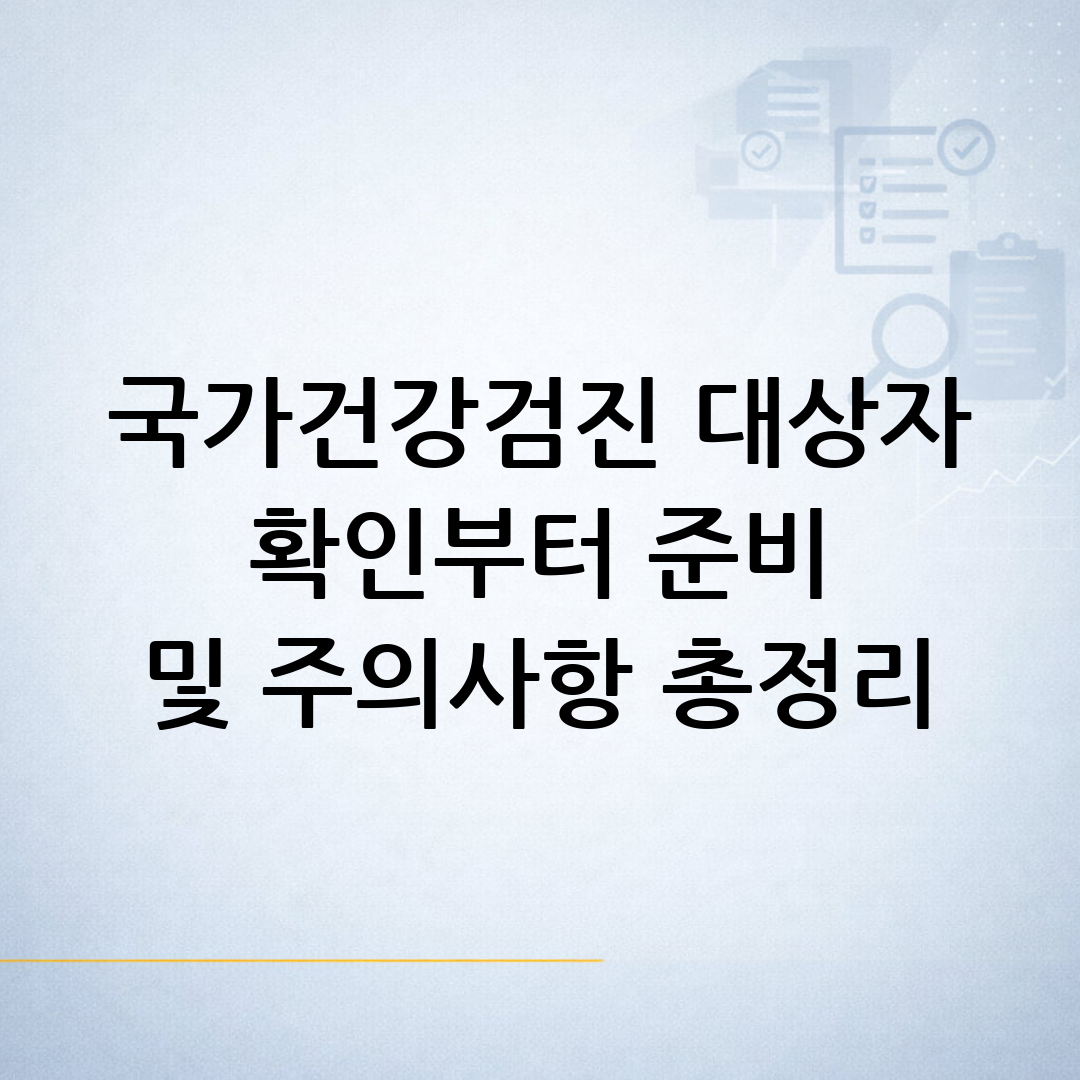 국가건강검진 대상자 확인부터 준비 및 주의사항 총정리